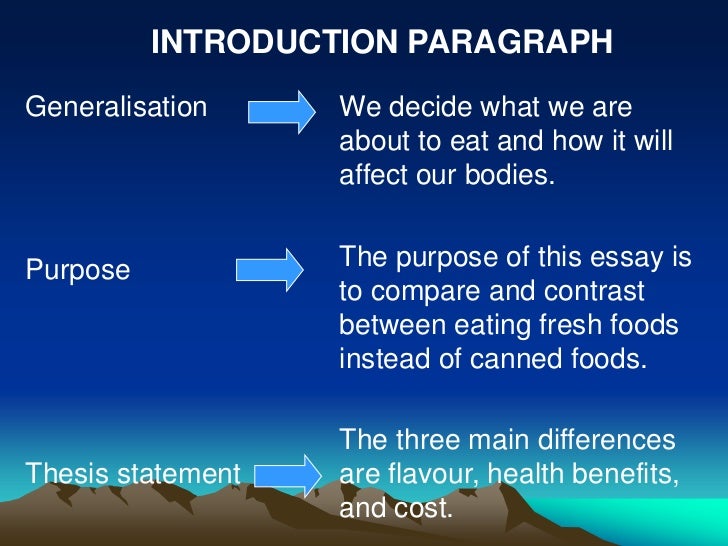 INTRODUCTION PARAGRAPH

Generalisation

We decide what we are about to eat and how it will affect our bodies.

Purpose

The purpose of this essay is to compare and contrast between eating fresh foods instead of canned foods.

Thesis statement

The three main differences are flavour, health benefits, and cost.